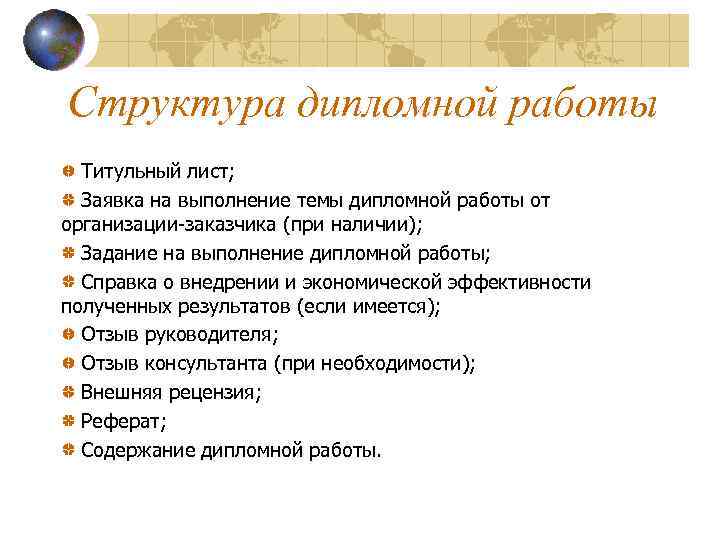 Структура дипломной работы

Титульный лист;

Заявка на выполнение темы дипломной работы от организации-заказчика (при наличии);

Задание на выполнение дипломной работы;

Справка о внедрении и экономической эффективности полученных результатов (если имеется);

Отзыв руководителя;

Отзыв консультанта (при необходимости);

Внешняя рецензия;

Реферат;

Содержание дипломной работы.